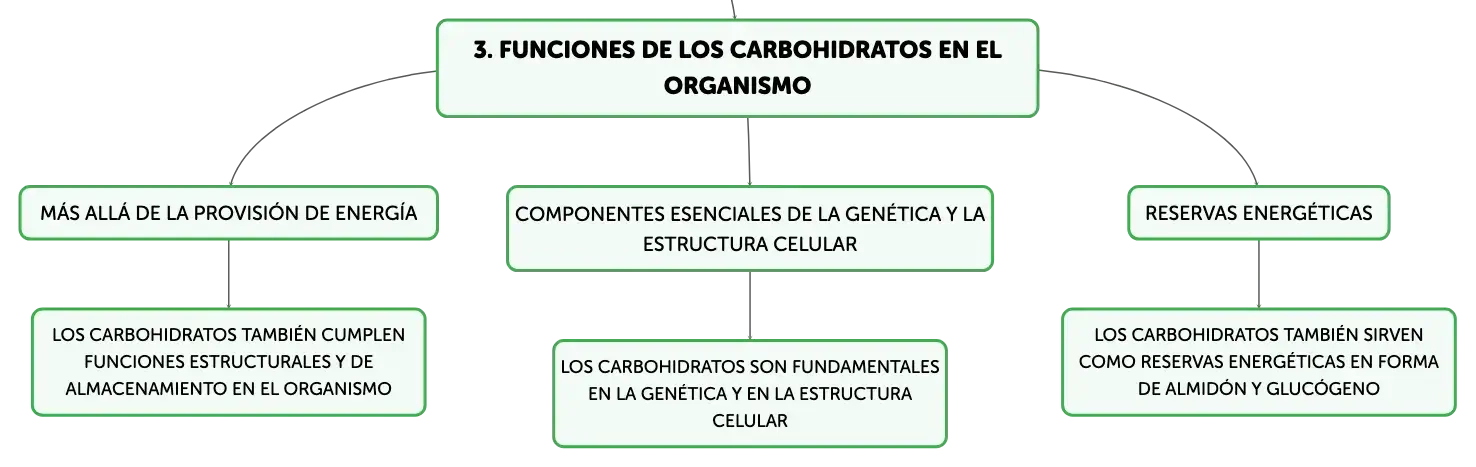 3. FUNCIONES DE LOS CARBOHIDRATOS EN EL ORGANISMO

MÁS ALLÁ DE LA PROVISIÓN DE ENERGÍA

LOS CARBOHIDRATOS TAMBIÉN CUMPLEN FUNCIONES ESTRUCTURALES Y DE ALMACENAMIENTO EN EL ORGANISMO

COMPONENTES ESENCIALES DE LA GENÉTICA Y LA ESTRUCTURA CELULAR

LOS CARBOHIDRATOS SON FUNDAMENTALES EN LA GENÉTICA Y EN LA ESTRUCTURA CELULAR

RESERVAS ENERGÉTICAS

LOS CARBOHIDRATOS TAMBIÉN SIRVEN COMO RESERVAS ENERGÉTICAS EN FORMA DE ALMIDÓN Y GLUCÓGENO